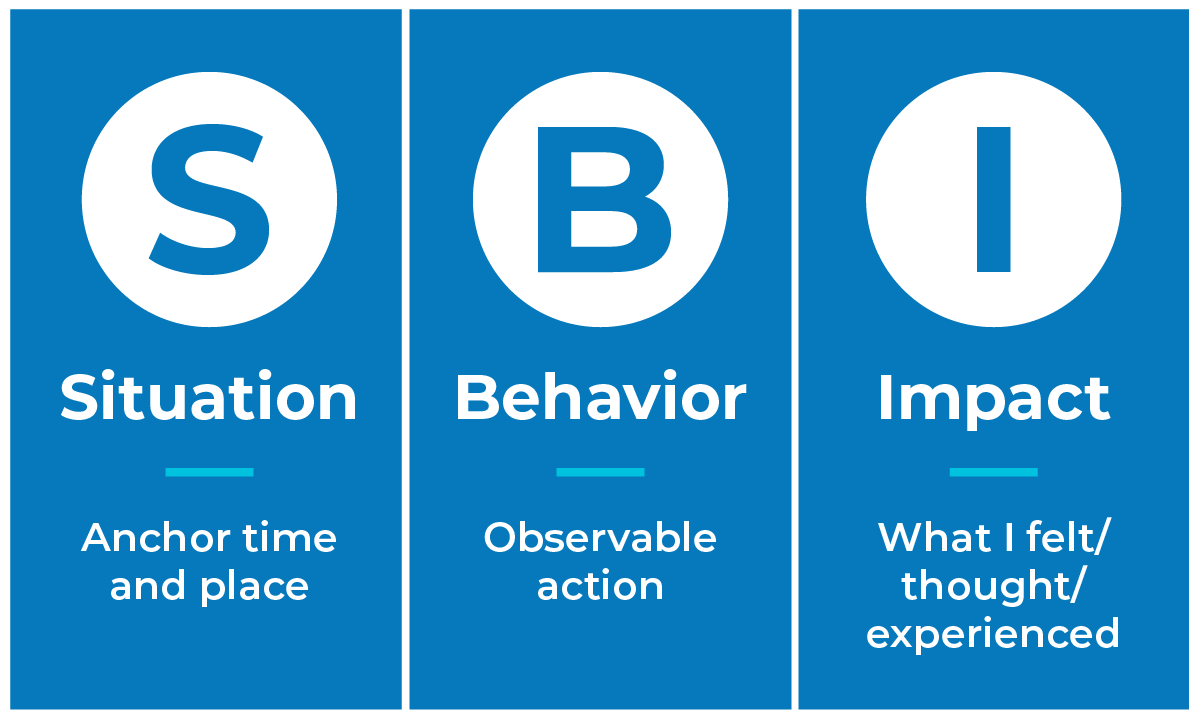 S

Situation

Anchor time and place

B

Behavior

Observable action

I

Impact

What I felt/ thought/ experienced